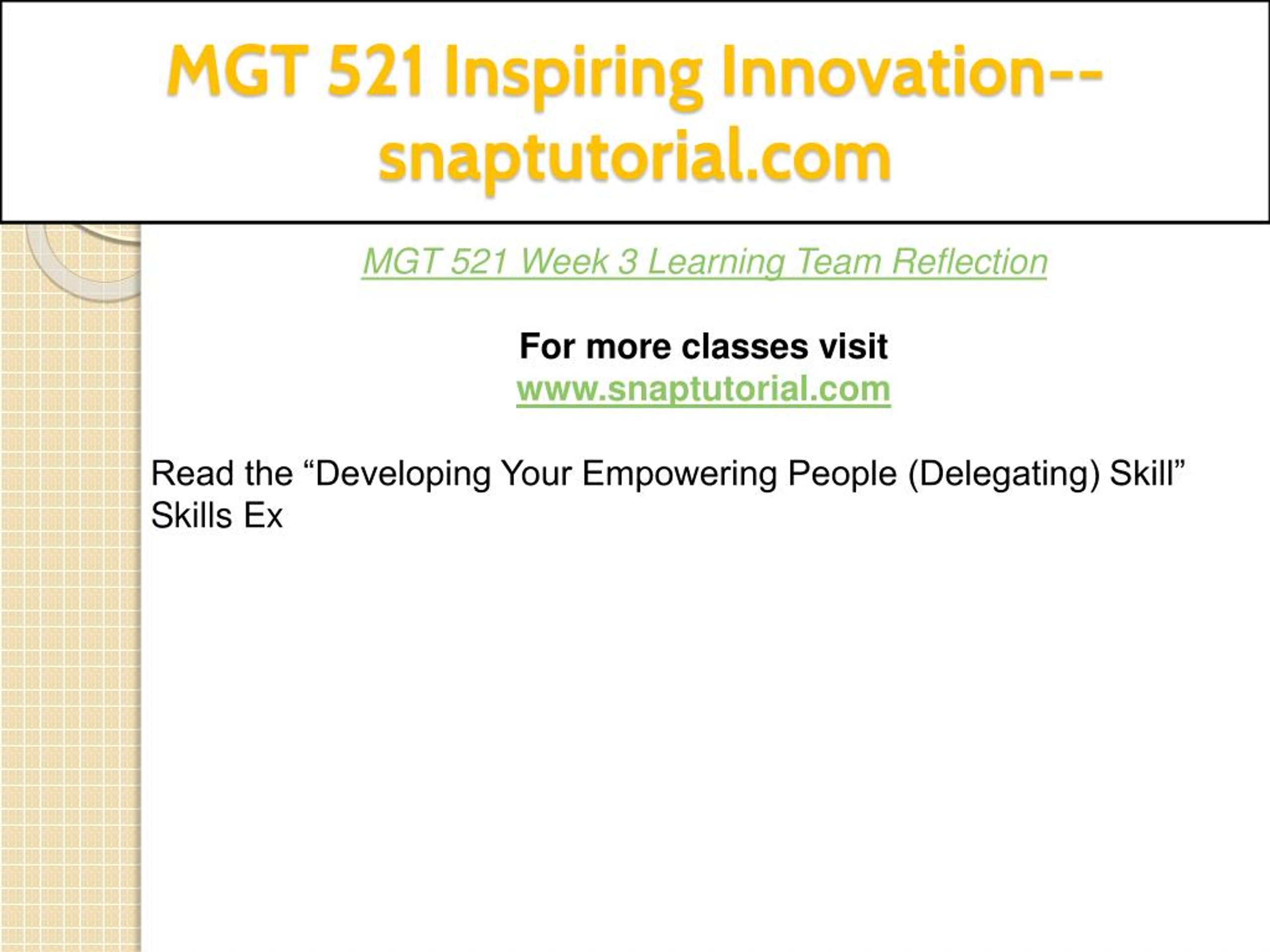 MGT 521 Inspiring Innovation--snaptutorial.com

MGT 521 Week 3 Learning Team Reflection

For more classes visit
www.snaptutorial.com

Read the “Developing Your Empowering People (Delegating) Skill” Skills Ex